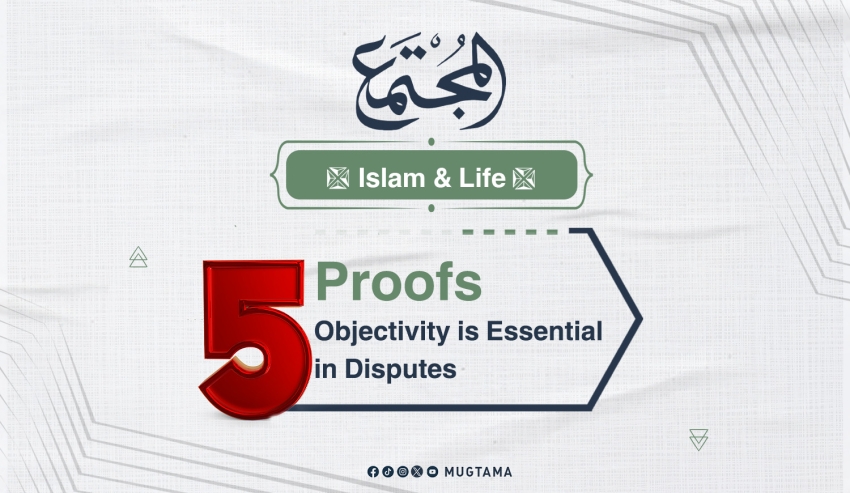 المجتمع

Islam & Life

5 Proofs
Objectivity is Essential in Disputes

MUGTAMA